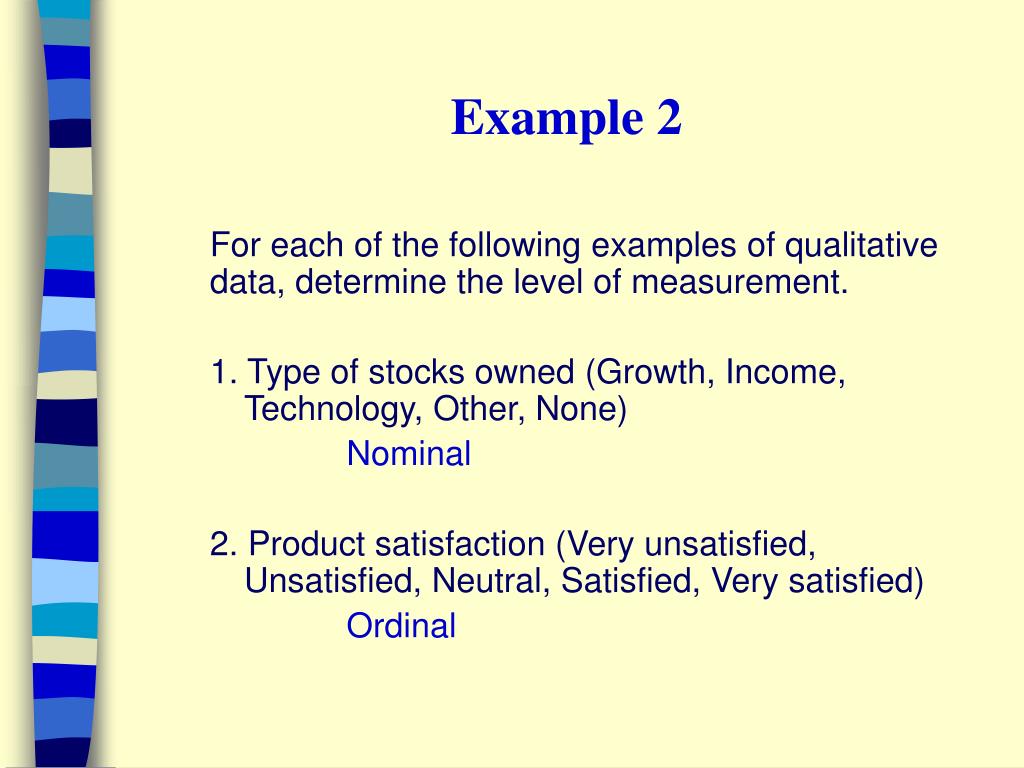 Example 2

For each of the following examples of qualitative data, determine the level of measurement.

1. Type of stocks owned (Growth, Income, Technology, Other, None)

Nominal

2. Product satisfaction (Very unsatisfied, Unsatisfied, Neutral, Satisfied, Very satisfied)

Ordinal